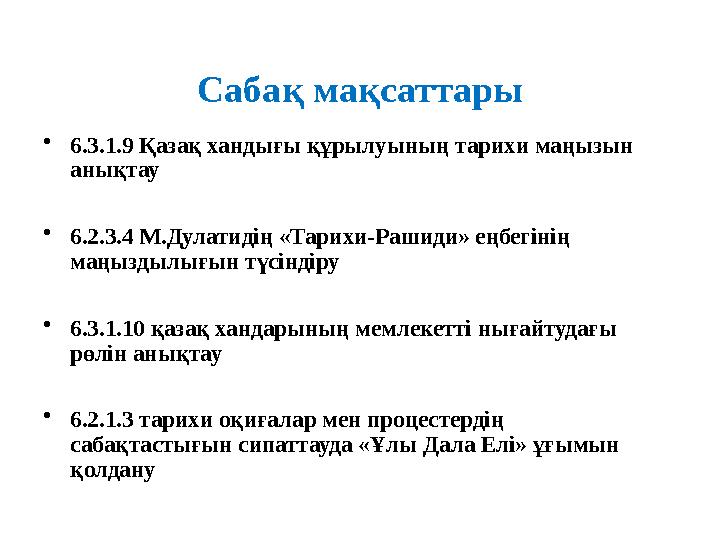 Сабақ мақсаттары

• 6.3.1.9 Қазақ хандығы құрылуының тарихи маңызын анықтау

• 6.2.3.4 М.Дулатидің «Тарихи-Рашиди» еңбегінің маңыздылығын түсіндіру

• 6.3.1.10 қазақ хандарының мемлекетті нығайтудағы рөлін анықтау

• 6.2.1.3 тарихи оқиғалар мен процестердің сабақтастығын сипаттауда «Ұлы Дала Елі» ұғымын қолдану